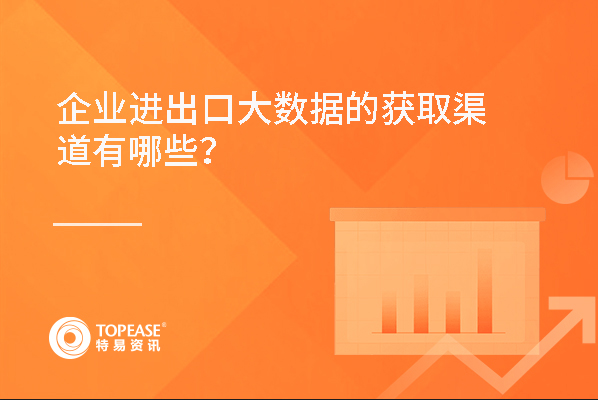 企业进出口大数据的获取渠道有哪些?

TOPEASE®
特易资讯